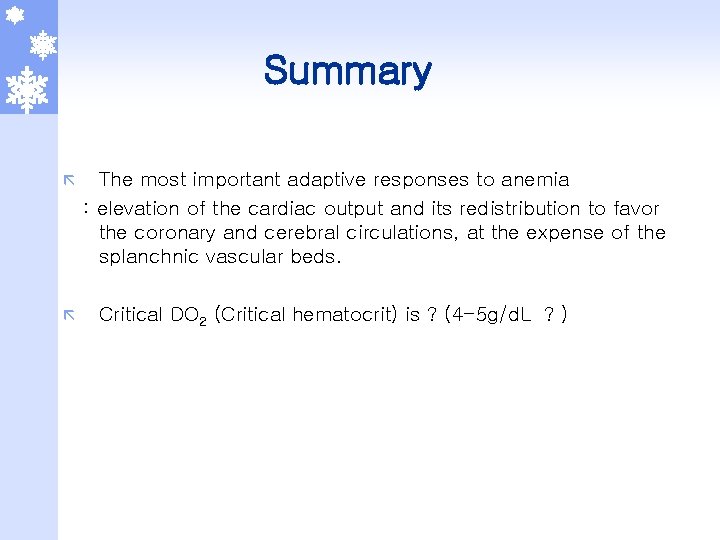 Summary

The most important adaptive responses to anemia
: elevation of the cardiac output and its redistribution to favor the coronary and cerebral circulations, at the expense of the splanchnic vascular beds.

Critical $DO_2$ (Critical hematocrit) is ? (4-5g/dL ? )